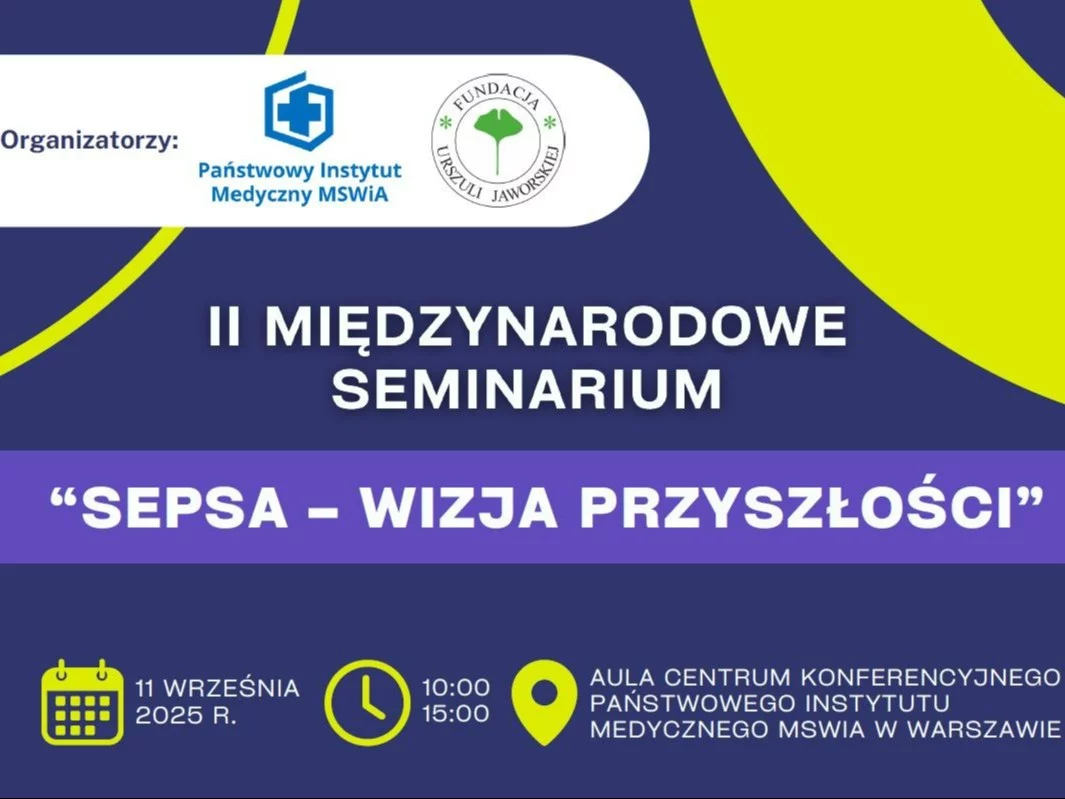 Organizatorzy:

Państwowy Instytut Medyczny MSWiA

FUNDACJA URSZULI JAWORSKIEJ

II MIĘDZYNARODOWE SEMINARIUM

“SEPSA – WIZJA PRZYSZŁOŚCI”

11 WRZEŚNIA 2025 R.

10:00 15:00

AULA CENTRUM KONFERENCYJNEGO PAŃSTWOWEGO INSTYTUTU MEDYCZNEGO MSWIA W WARSZAWIE